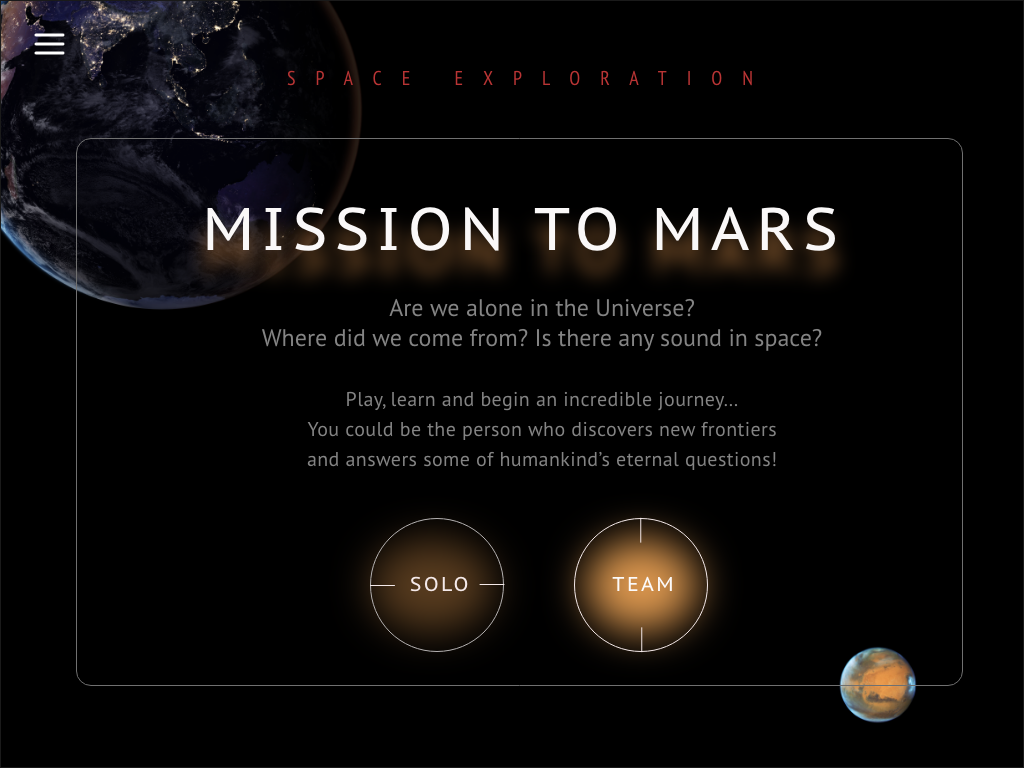 SPACE EXPLORATION

MISSION TO MARS

Are we alone in the Universe?
Where did we come from? Is there any sound in space?

Play, learn and begin an incredible journey...
You could be the person who discovers new frontiers
and answers some of humankind's eternal questions!

SOLO

TEAM